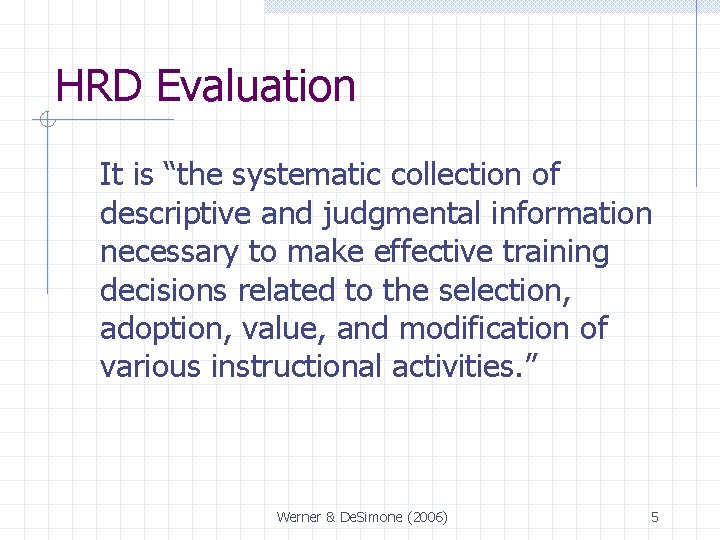 HRD Evaluation

It is “the systematic collection of descriptive and judgmental information necessary to make effective training decisions related to the selection, adoption, value, and modification of various instructional activities.”

Werner & DeSimone (2006)

5